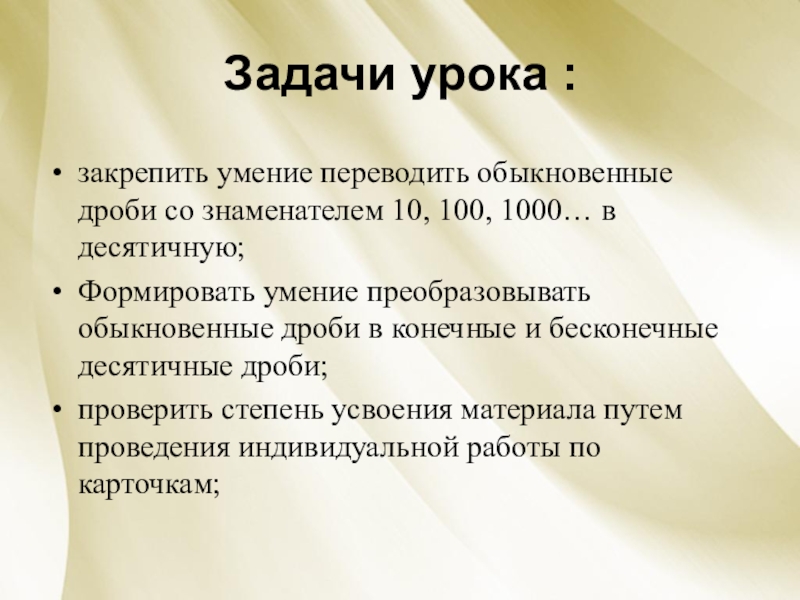 Задачи урока :

• закрепить умение переводить обыкновенные дроби со знаменателем 10, 100, 1000… в десятичную;

• Формировать умение преобразовывать обыкновенные дроби в конечные и бесконечные десятичные дроби;

• проверить степень усвоения материала путем проведения индивидуальной работы по карточкам;